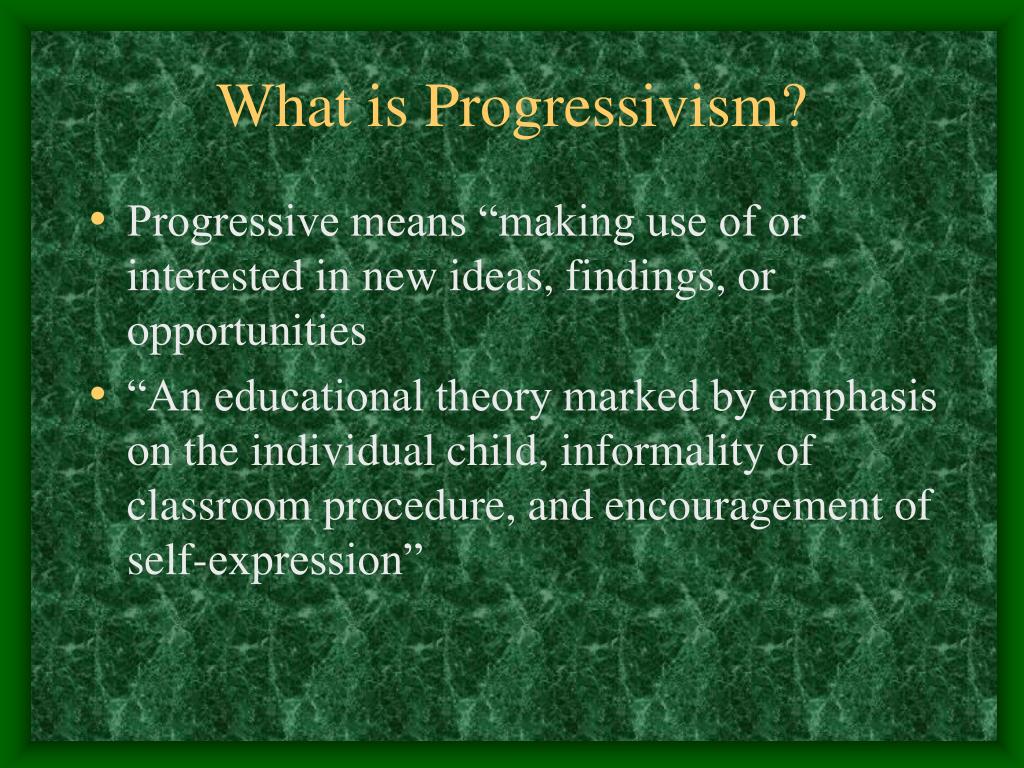 What is Progressivism?

• Progressive means “making use of or interested in new ideas, findings, or opportunities

• “An educational theory marked by emphasis on the individual child, informality of classroom procedure, and encouragement of self-expression”